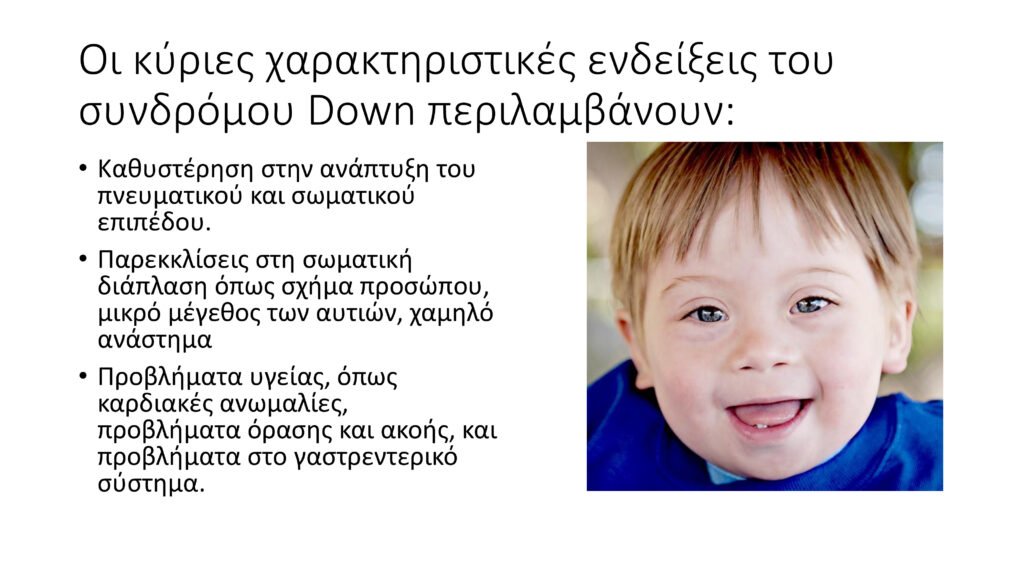 Οι κύριες χαρακτηριστικές ενδείξεις του συνδρόμου Down περιλαμβάνουν:

• Καθυστέρηση στην ανάπτυξη του πνευματικού και σωματικού επιπέδου.

• Παρεκκλίσεις στη σωματική διάπλαση όπως σχήμα προσώπου, μικρό μέγεθος των αυτιών, χαμηλό ανάστημα

• Προβλήματα υγείας, όπως καρδιακές ανωμαλίες, προβλήματα όρασης και ακοής, και προβλήματα στο γαστρεντερικό σύστημα.